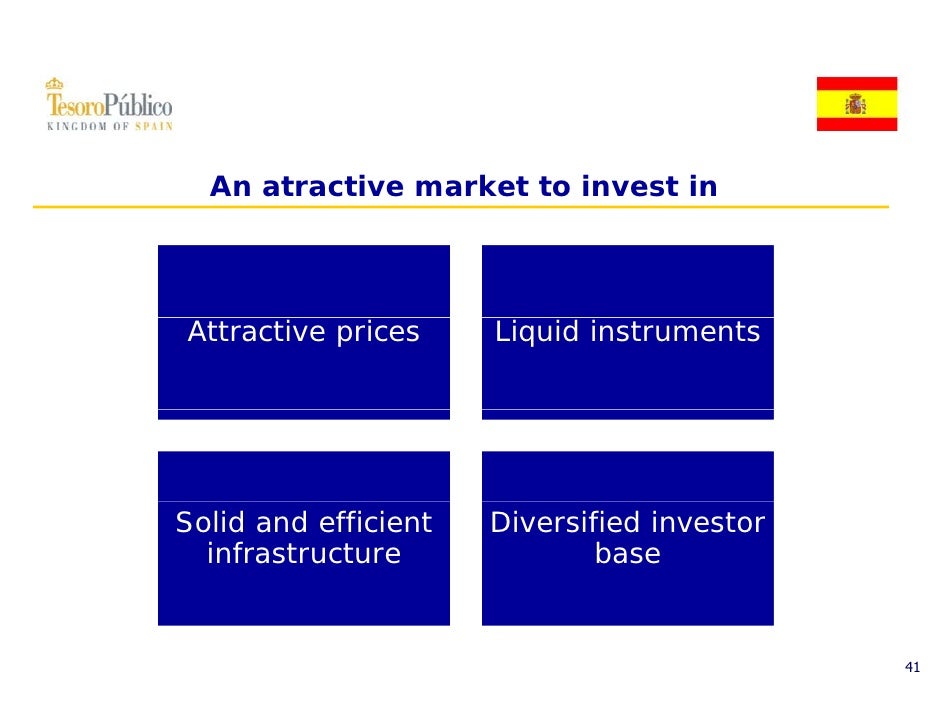 TesoroPúblico
KINGDOM OF SPAIN

An atractive market to invest in

Attractive prices

Liquid instruments

Solid and efficient infrastructure

Diversified investor base

41